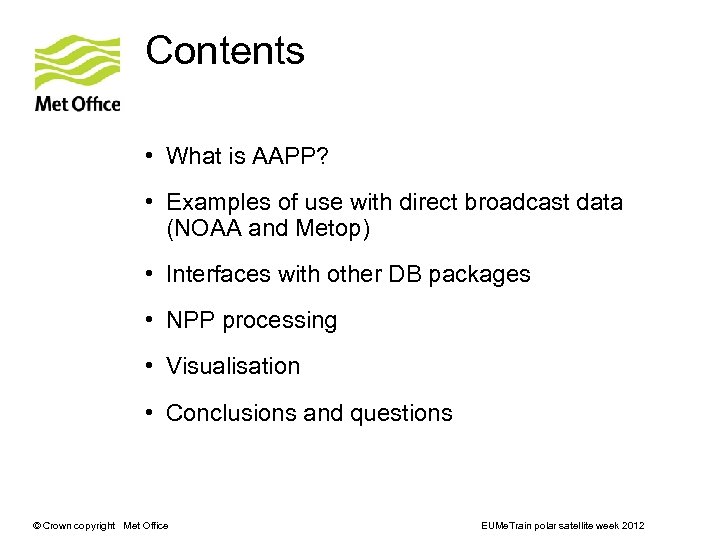 Met Office

Contents

• What is AAPP?

• Examples of use with direct broadcast data (NOAA and Metop)

• Interfaces with other DB packages

• NPP processing

• Visualisation

• Conclusions and questions

© Crown copyright Met Office

EUMeTrain polar satellite week 2012